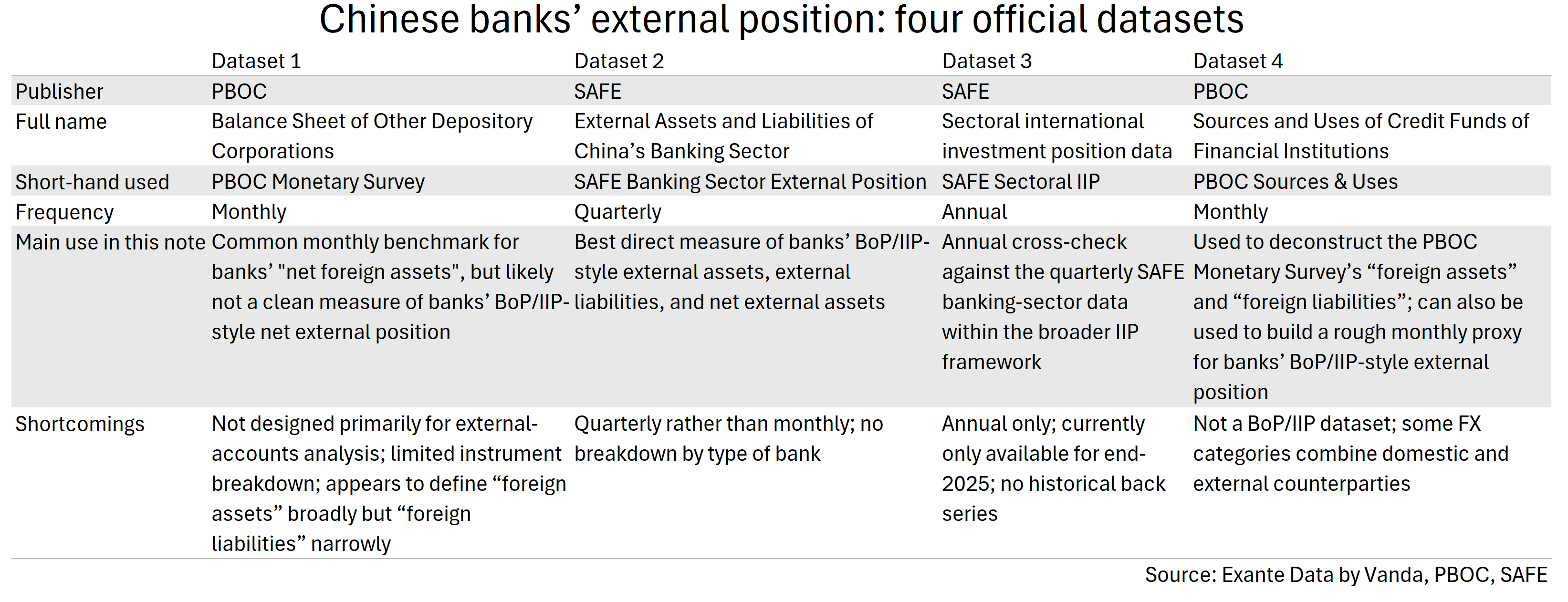 Chinese banks’ external position: four official datasets

| | Dataset 1 | Dataset 2 | Dataset 3 | Dataset 4 |
|---|---|---|---|---|
| Publisher | PBOC | SAFE | SAFE | PBOC |
| Full name | Balance Sheet of Other Depository Corporations | External Assets and Liabilities of China’s Banking Sector | Sectoral international investment position data | Sources and Uses of Credit Funds of Financial Institutions |
| Short-hand used | PBOC Monetary Survey | SAFE Banking Sector External Position | SAFE Sectoral IIP | PBOC Sources & Uses |
| Frequency | Monthly | Quarterly | Annual | Monthly |
| Main use in this note | Common monthly benchmark for banks’ "net foreign assets", but likely not a clean measure of banks’ BoP/IIP-style net external position | Best direct measure of banks’ BoP/IIP-style external assets, external liabilities, and net external assets | Annual cross-check against the quarterly SAFE banking-sector data within the broader IIP framework | Used to deconstruct the PBOC Monetary Survey’s “foreign assets” and “foreign liabilities”; can also be used to build a rough monthly proxy for banks’ BoP/IIP-style external position |
| Shortcomings | Not designed primarily for external-accounts analysis; limited instrument breakdown; appears to define “foreign assets” broadly but “foreign liabilities” narrowly | Quarterly rather than monthly; no breakdown by type of bank | Annual only; currently only available for end-2025; no historical back series | Not a BoP/IIP dataset; some FX categories combine domestic and external counterparties |

Source: Exante Data by Vanda, PBOC, SAFE